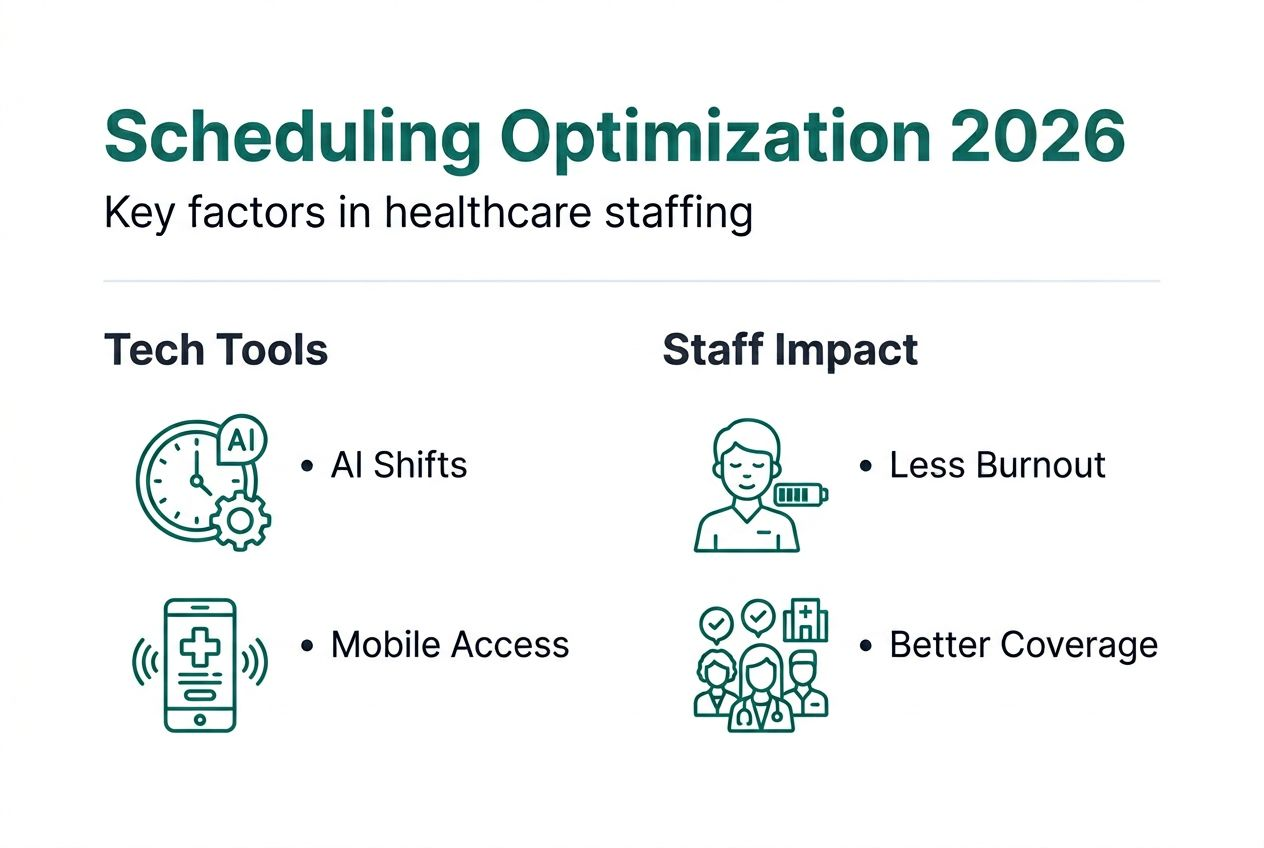 Scheduling Optimization 2026

Key factors in healthcare staffing

Tech Tools

AI

• AI Shifts

• Mobile Access

Staff Impact

• Less Burnout

• Better Coverage